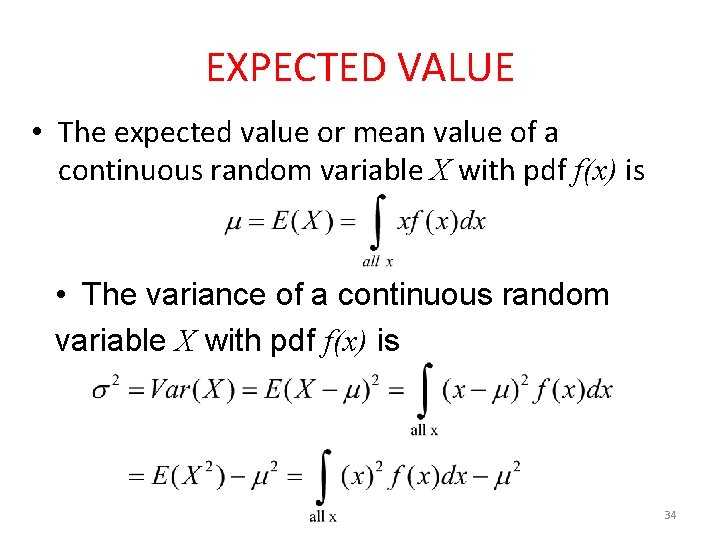 EXPECTED VALUE

• The expected value or mean value of a continuous random variable $X$ with pdf $f(x)$ is

$\mu = E(X) = \int_{all\ x} xf(x)dx$

• The variance of a continuous random variable $X$ with pdf $f(x)$ is

$\sigma^2 = Var(X) = E(X-\mu)^2 = \int_{\text{all x}} (x-\mu)^2 f(x)dx$

$= E(X^2) - \mu^2 = \int_{\text{all x}} (x)^2 f(x)dx - \mu^2$

34